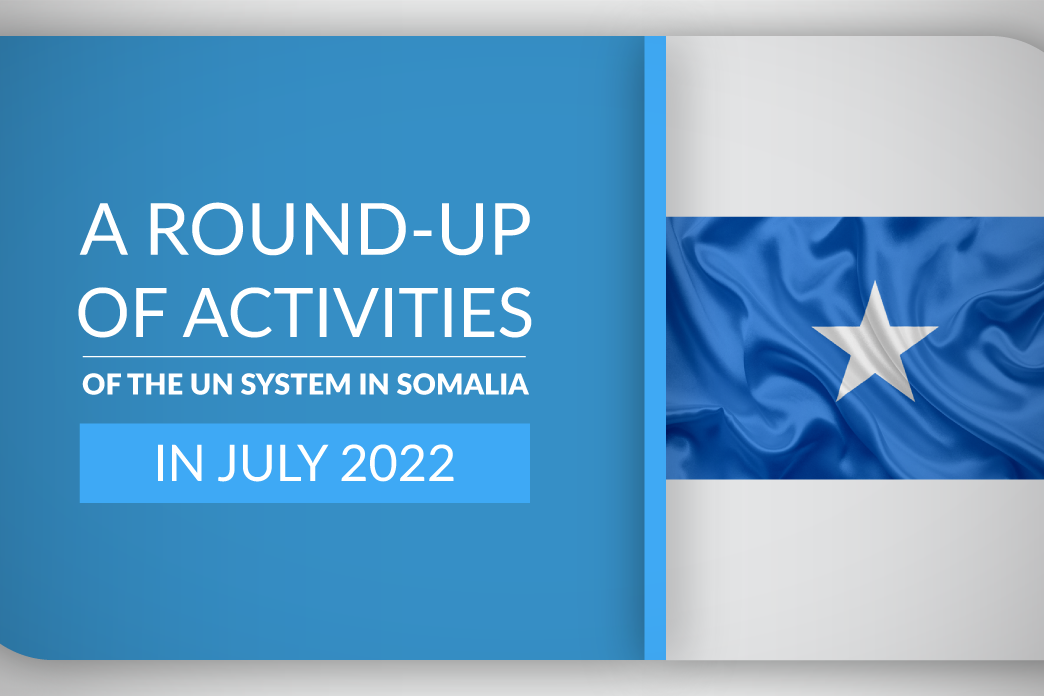 A ROUND-UP OF ACTIVITIES

OF THE UN SYSTEM IN SOMALIA

IN JULY 2022